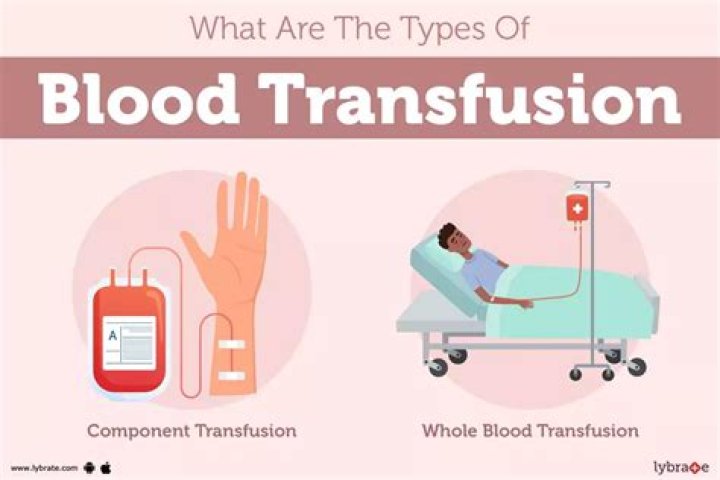 What Are The Types Of

Blood Transfusion

A

Component Transfusion

Whole Blood Transfusion

www.lybrate.com

lybrate